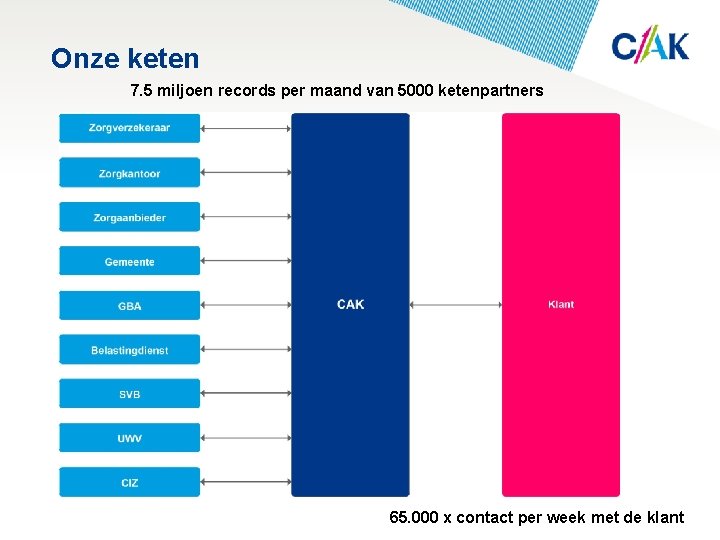 Onze keten

C/AK

7.5 miljoen records per maand van 5000 ketenpartners

Zorgverzekeraar

Zorgkantoor

Zorgaanbieder

Gemeente

GBA

Belastingdienst

SVB

UWV

CIZ

CAK

Klant

65.000 x contact per week met de klant